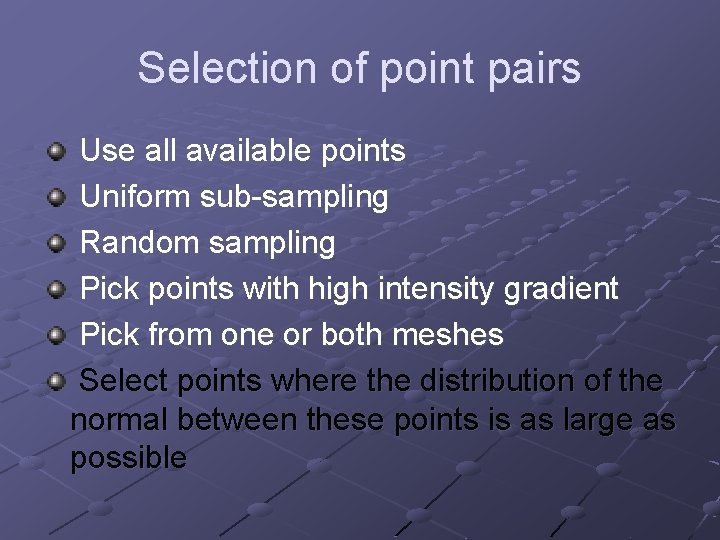 Selection of point pairs

Use all available points

Uniform sub-sampling

Random sampling

Pick points with high intensity gradient

Pick from one or both meshes

Select points where the distribution of the normal between these points is as large as possible